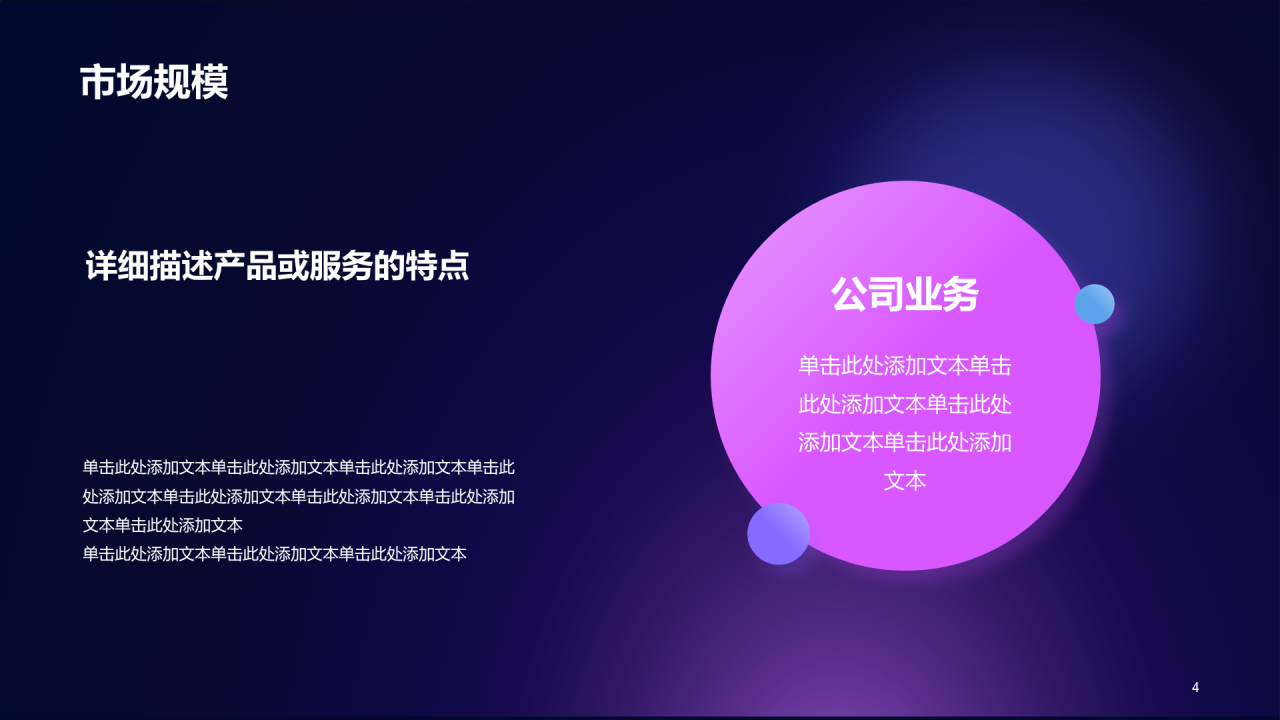 市场规模

详细描述产品或服务的特点

单击此处添加文本单击此处添加文本单击此处添加文本单击此处添加文本单击此处添加文本单击此处添加文本单击此处添加文本单击此处添加文本

单击此处添加文本单击此处添加文本单击此处添加文本

公司业务

单击此处添加文本单击此处添加文本单击此处添加文本单击此处添加文本

4